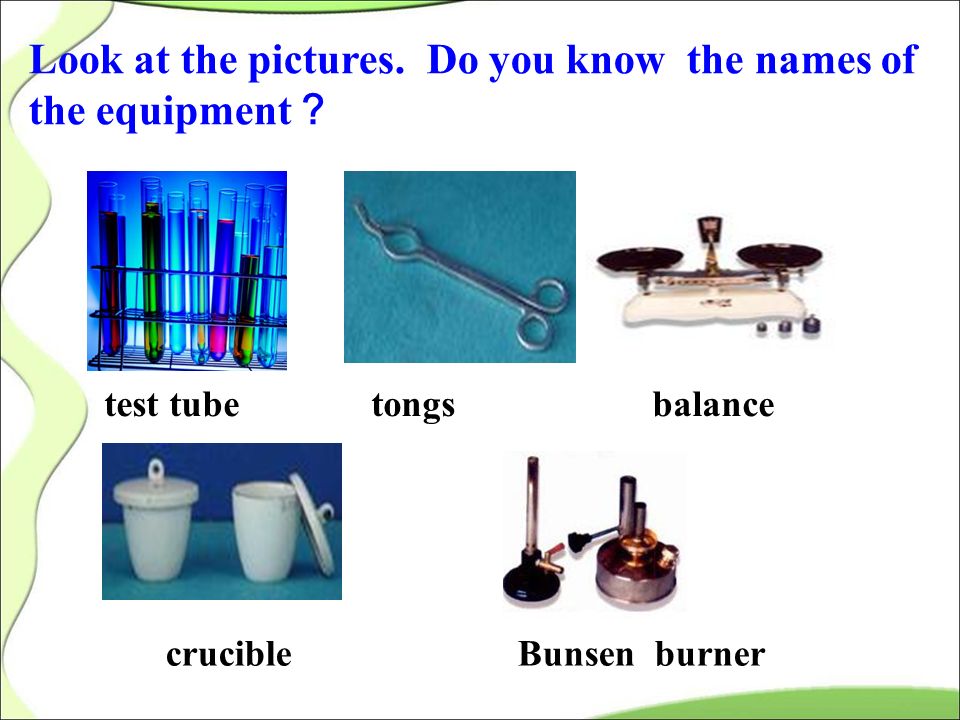 Look at the pictures. Do you know the names of the equipment？

test tube

tongs

balance

crucible

Bunsen burner